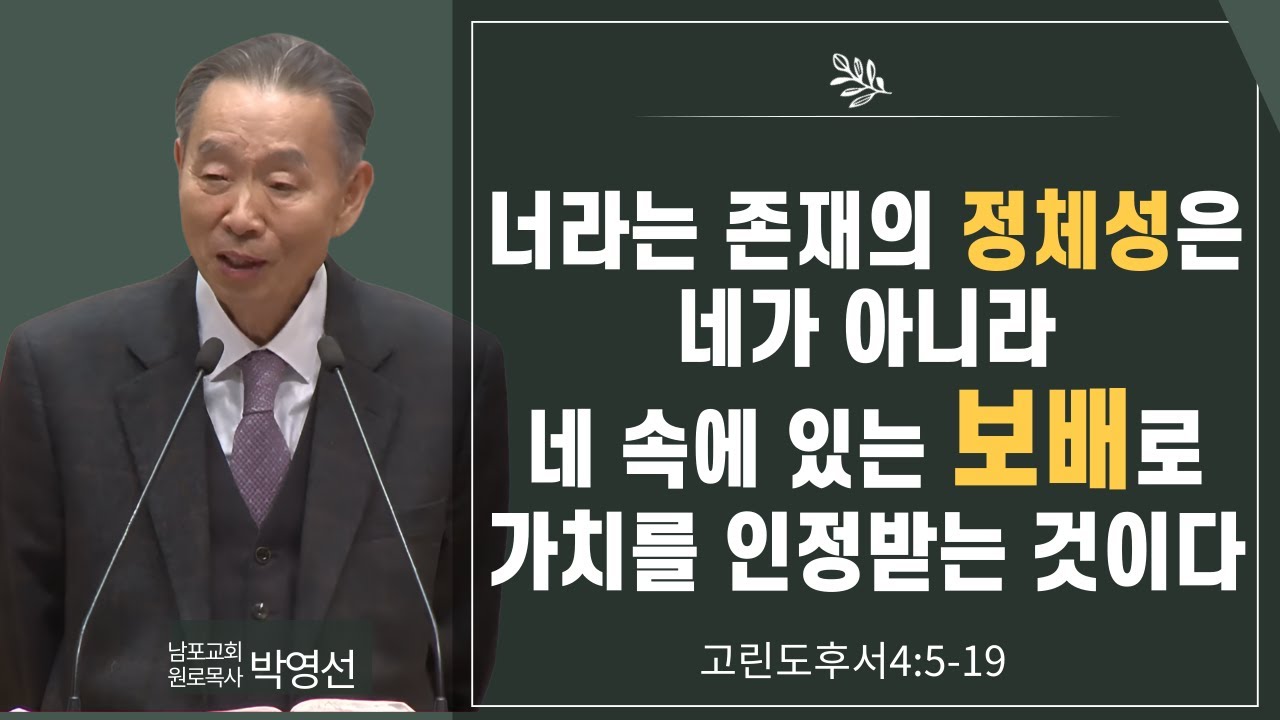 너라는 존재의 정체성은
네가 아니라
네 속에 있는 보배로
가치를 인정받는 것이다

고린도후서4:5-19

남포교회
원로목사 박영선